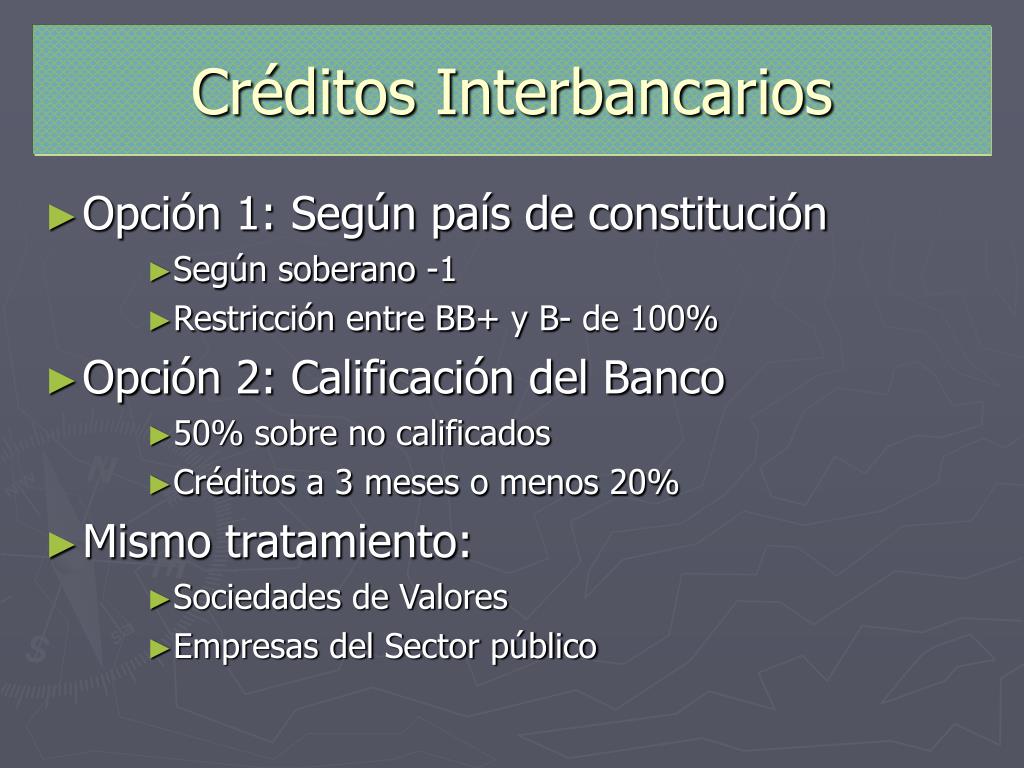 Créditos Interbancarios

►Opción 1: Según país de constitución

►Según soberano -1

►Restricción entre BB+ y B- de 100%

►Opción 2: Calificación del Banco

►50% sobre no calificados

►Créditos a 3 meses o menos 20%

►Mismo tratamiento:

►Sociedades de Valores

►Empresas del Sector público